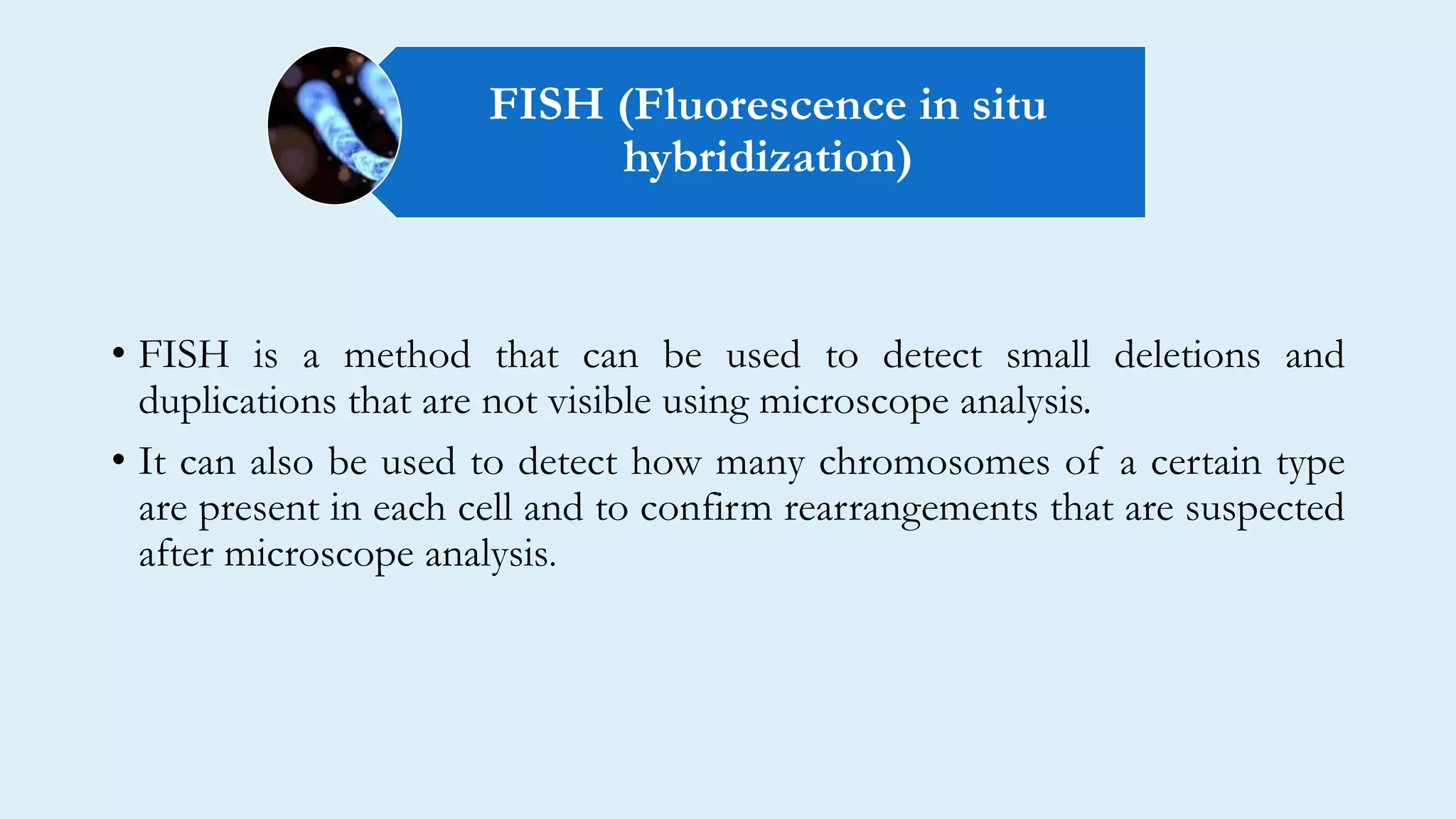 FISH (Fluorescence in situ hybridization)

• FISH is a method that can be used to detect small deletions and duplications that are not visible using microscope analysis.

• It can also be used to detect how many chromosomes of a certain type are present in each cell and to confirm rearrangements that are suspected after microscope analysis.